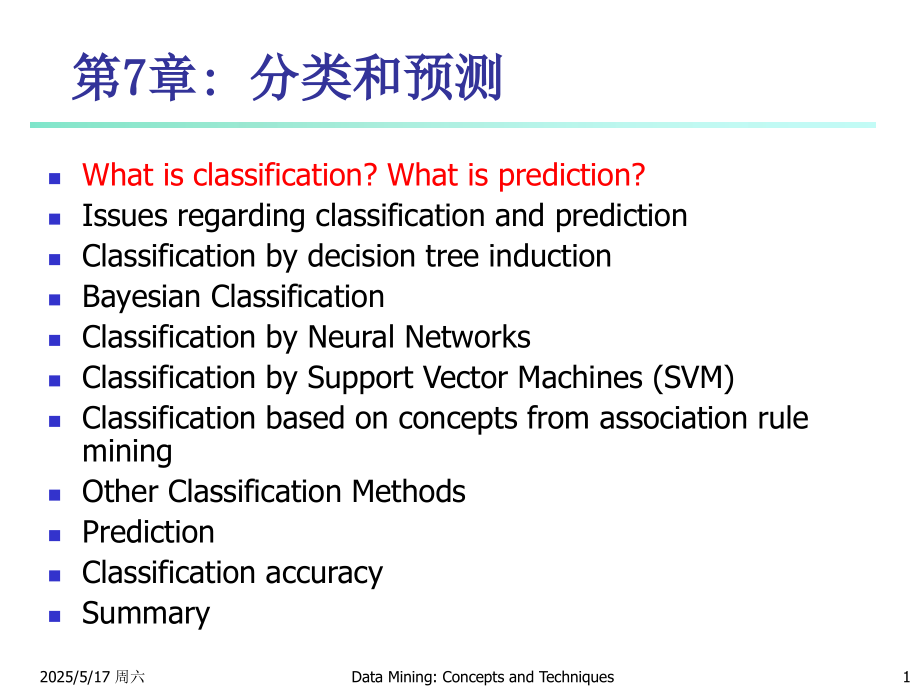 第7章：分类和预测

• What is classification? What is prediction?
• Issues regarding classification and prediction
• Classification by decision tree induction
• Bayesian Classification
• Classification by Neural Networks
• Classification by Support Vector Machines (SVM)
• Classification based on concepts from association rule mining
• Other Classification Methods
• Prediction
• Classification accuracy
• Summary

2025/5/17 周六

Data Mining: Concepts and Techniques

1